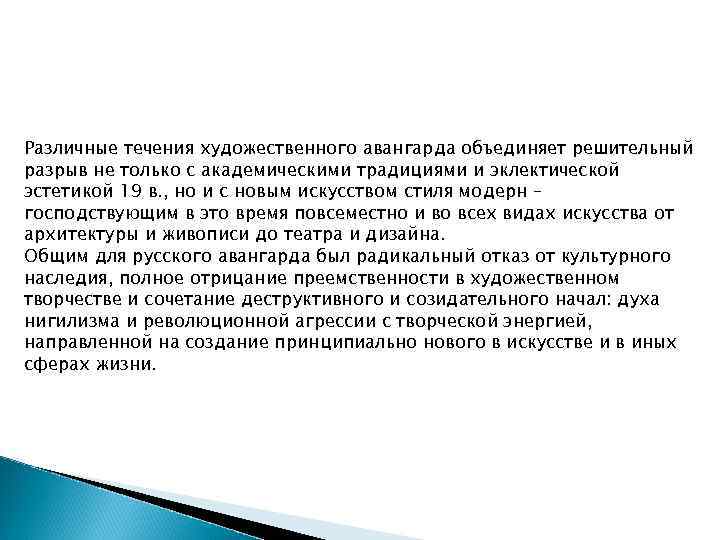 Различные течения художественного авангарда объединяет решительный разрыв не только с академическими традициями и эклектической эстетикой 19 в., но и с новым искусством стиля модерн – господствующим в это время повсеместно и во всех видах искусства от архитектуры и живописи до театра и дизайна.
Общим для русского авангарда был радикальный отказ от культурного наследия, полное отрицание преемственности в художественном творчестве и сочетание деструктивного и созидательного начал: духа нигилизма и революционной агрессии с творческой энергией, направленной на создание принципиально нового в искусстве и в иных сферах жизни.